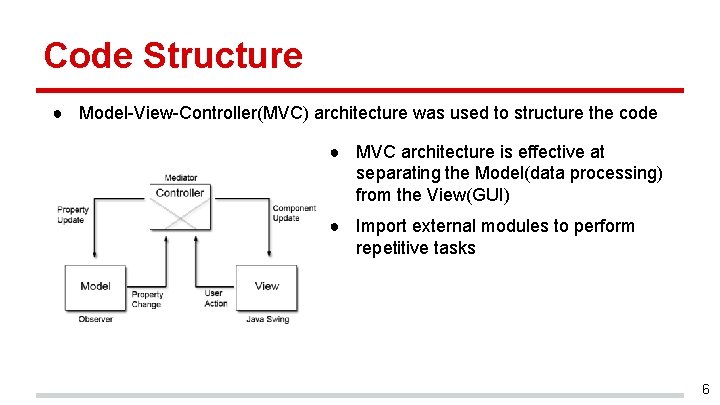 Code Structure

● Model-View-Controller(MVC) architecture was used to structure the code

Mediator
Controller
Property Update
Component Update
Model
Property Change
User Action
View
Observer
Java Swing

● MVC architecture is effective at separating the Model(data processing) from the View(GUI)

● Import external modules to perform repetitive tasks

6